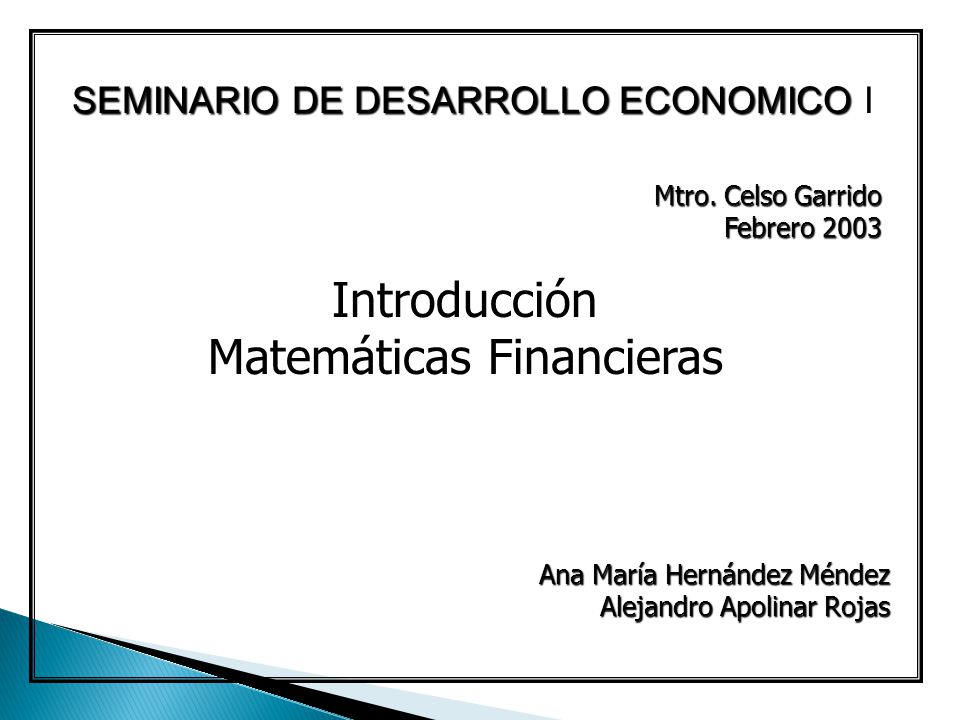 SEMINARIO DE DESARROLLO ECONOMICO I

Mtro. Celso Garrido
Febrero 2003

Introducción
Matemáticas Financieras

Ana María Hernández Méndez
Alejandro Apolinar Rojas